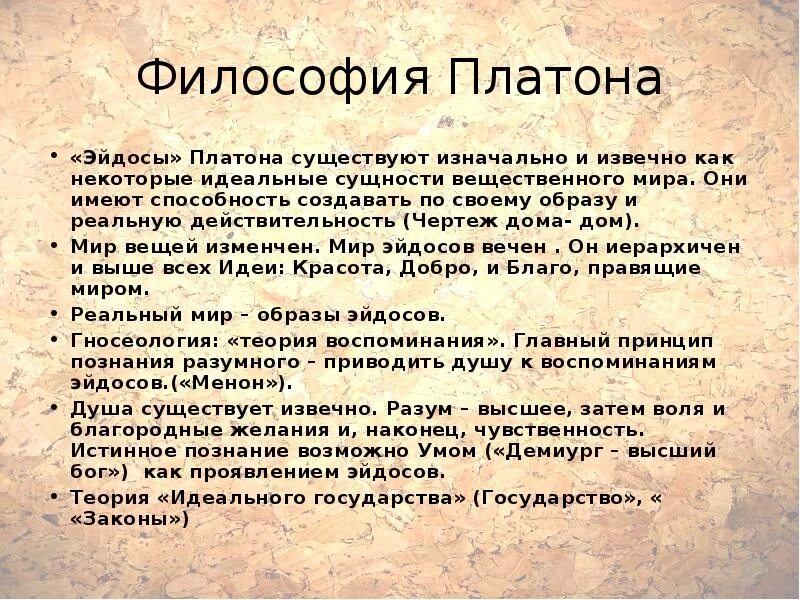 Философия Платона

• «Эйдосы» Платона существуют изначально и извечно как некоторые идеальные сущности вещественного мира. Они имеют способность создавать по своему образу и реальную действительность (Чертеж дома- дом).
• Мир вещей изменчен. Мир эйдосов вечен . Он иерархичен и выше всех Идеи: Красота, Добро, и Благо, правящие миром.
• Реальный мир – образы эйдосов.
• Гносеология: «теория воспоминания». Главный принцип познания разумного – приводить душу к воспоминаниям эйдосов.(«Менон»).
• Душа существует извечно. Разум – высшее, затем воля и благородные желания и, наконец, чувственность. Истинное познание возможно Умом («Демиург – высший бог») как проявлением эйдосов.
• Теория «Идеального государства» (Государство», « «Законы»)